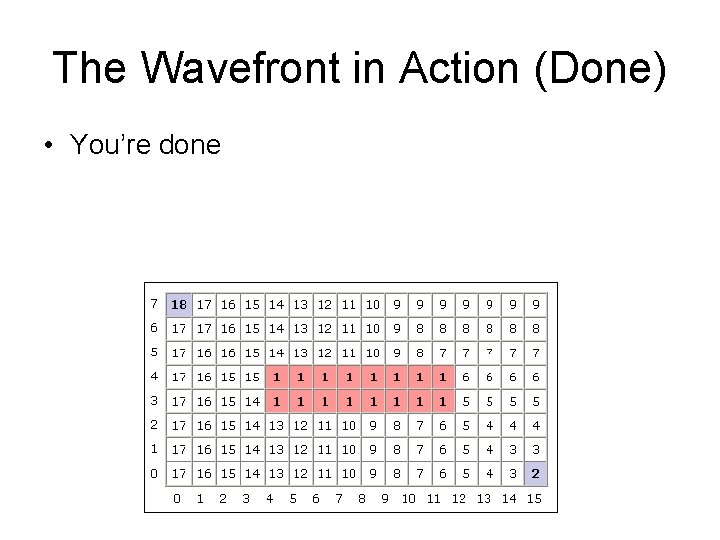 The Wavefront in Action (Done)

• You're done

| 7 | 18 | 17 | 16 | 15 | 14 | 13 | 12 | 11 | 10 | 9 | 9 | 9 | 9 | 9 | 9 | 9 |
|---|---|---|---|---|---|---|---|---|---|---|---|---|---|---|---|---|
| 6 | 17 | 17 | 16 | 15 | 14 | 13 | 12 | 11 | 10 | 9 | 8 | 8 | 8 | 8 | 8 | 8 |
| 5 | 17 | 16 | 16 | 15 | 14 | 13 | 12 | 11 | 10 | 9 | 8 | 7 | 7 | 7 | 7 | 7 |
| 4 | 17 | 16 | 15 | 15 | 1 | 1 | 1 | 1 | 1 | 1 | 1 | 1 | 6 | 6 | 6 | 6 |
| 3 | 17 | 16 | 15 | 14 | 1 | 1 | 1 | 1 | 1 | 1 | 1 | 1 | 5 | 5 | 5 | 5 |
| 2 | 17 | 16 | 15 | 14 | 13 | 12 | 11 | 10 | 9 | 8 | 7 | 6 | 5 | 4 | 4 | 4 |
| 1 | 17 | 16 | 15 | 14 | 13 | 12 | 11 | 10 | 9 | 8 | 7 | 6 | 5 | 4 | 3 | 3 |
| 0 | 17 | 16 | 15 | 14 | 13 | 12 | 11 | 10 | 9 | 8 | 7 | 6 | 5 | 4 | 3 | 2 |
|  | 0 | 1 | 2 | 3 | 4 | 5 | 6 | 7 | 8 | 9 | 10 | 11 | 12 | 13 | 14 | 15 |